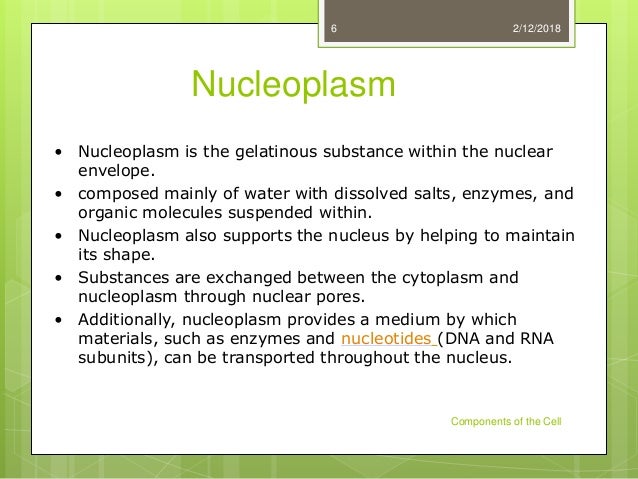 6

2/12/2018

Nucleoplasm

• Nucleoplasm is the gelatinous substance within the nuclear envelope.

• composed mainly of water with dissolved salts, enzymes, and organic molecules suspended within.

• Nucleoplasm also supports the nucleus by helping to maintain its shape.

• Substances are exchanged between the cytoplasm and nucleoplasm through nuclear pores.

• Additionally, nucleoplasm provides a medium by which materials, such as enzymes and nucleotides (DNA and RNA subunits), can be transported throughout the nucleus.

Components of the Cell